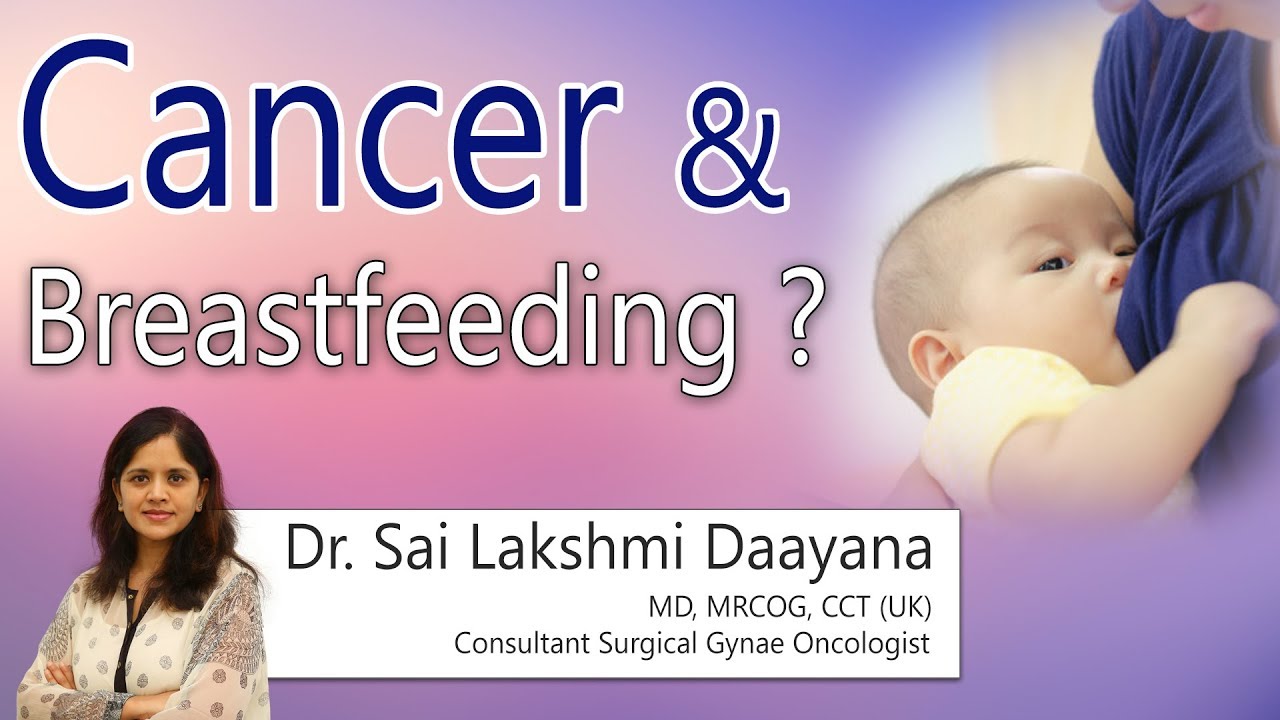 Cancer &
Breastfeeding ?

Dr. Sai Lakshmi Daayana
MD, MRCOG, CCT (UK)
Consultant Surgical Gynae Oncologist